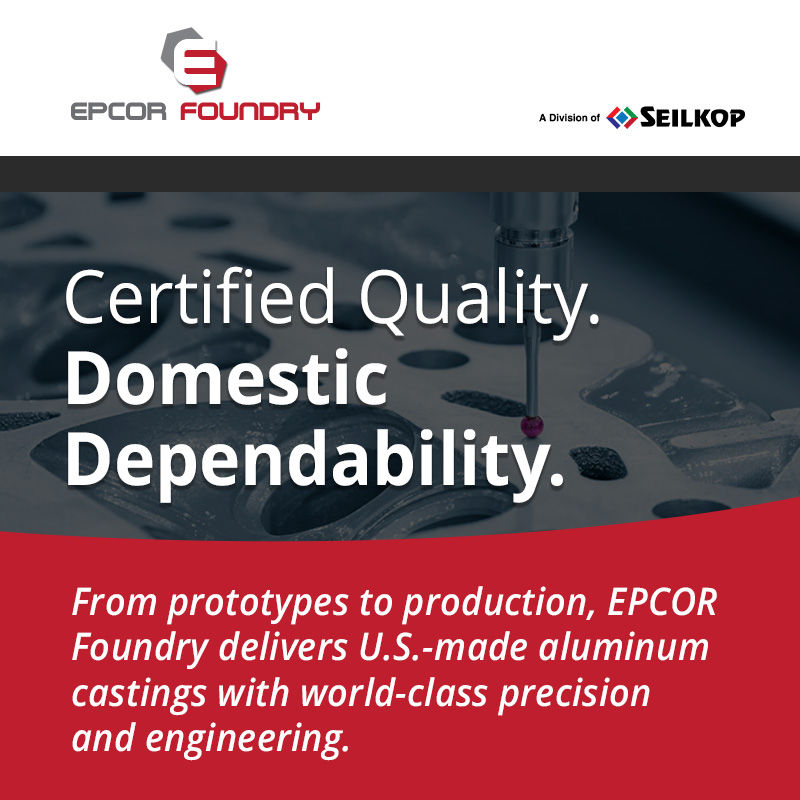 EPCOR FOUNDRY

A Division of SEILKOP

Certified Quality.
Domestic Dependability.

From prototypes to production, EPCOR Foundry delivers U.S.-made aluminum castings with world-class precision and engineering.